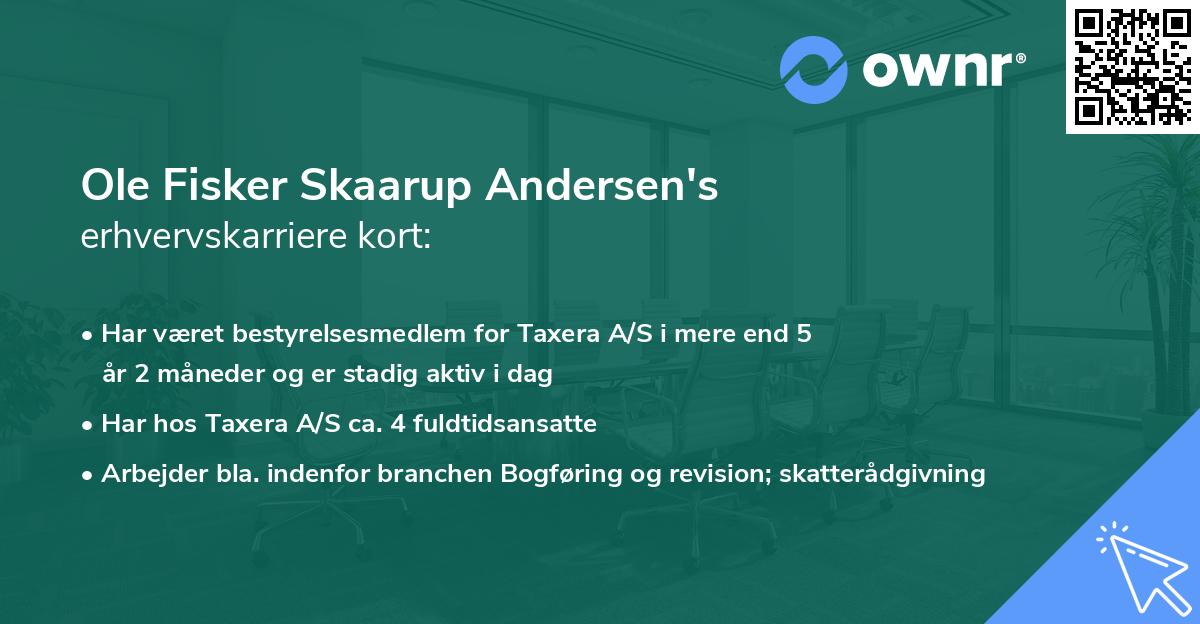 ownr®

Ole Fisker Skaarup Andersen's
erhvervskarriere kort:

• Har været bestyrelsesmedlem for Taxera A/S i mere end 5 år 2 måneder og er stadig aktiv i dag
• Har hos Taxera A/S ca. 4 fuldtidsansatte
• Arbejder bla. indenfor branchen Bogføring og revision; skatterådgivning